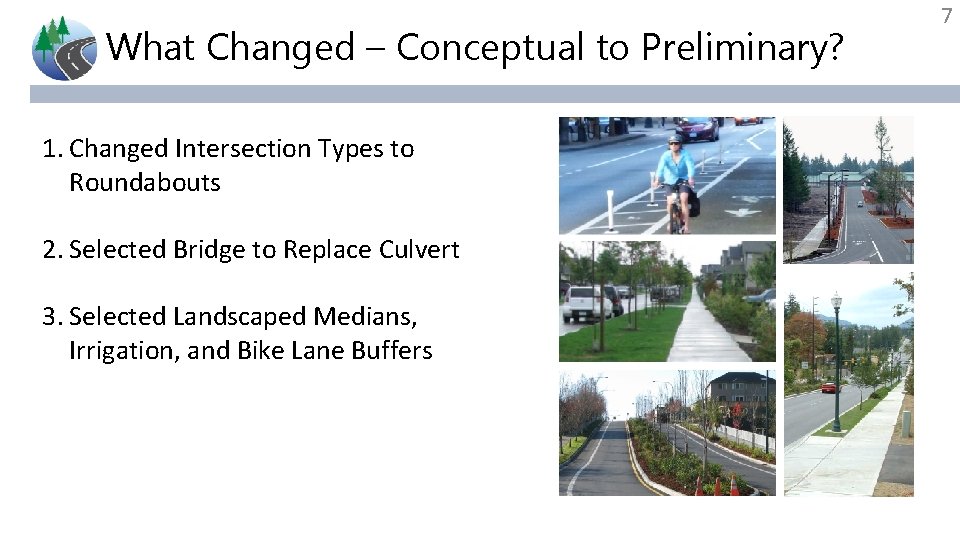 7

What Changed – Conceptual to Preliminary?

1. Changed Intersection Types to Roundabouts

2. Selected Bridge to Replace Culvert

3. Selected Landscaped Medians, Irrigation, and Bike Lane Buffers